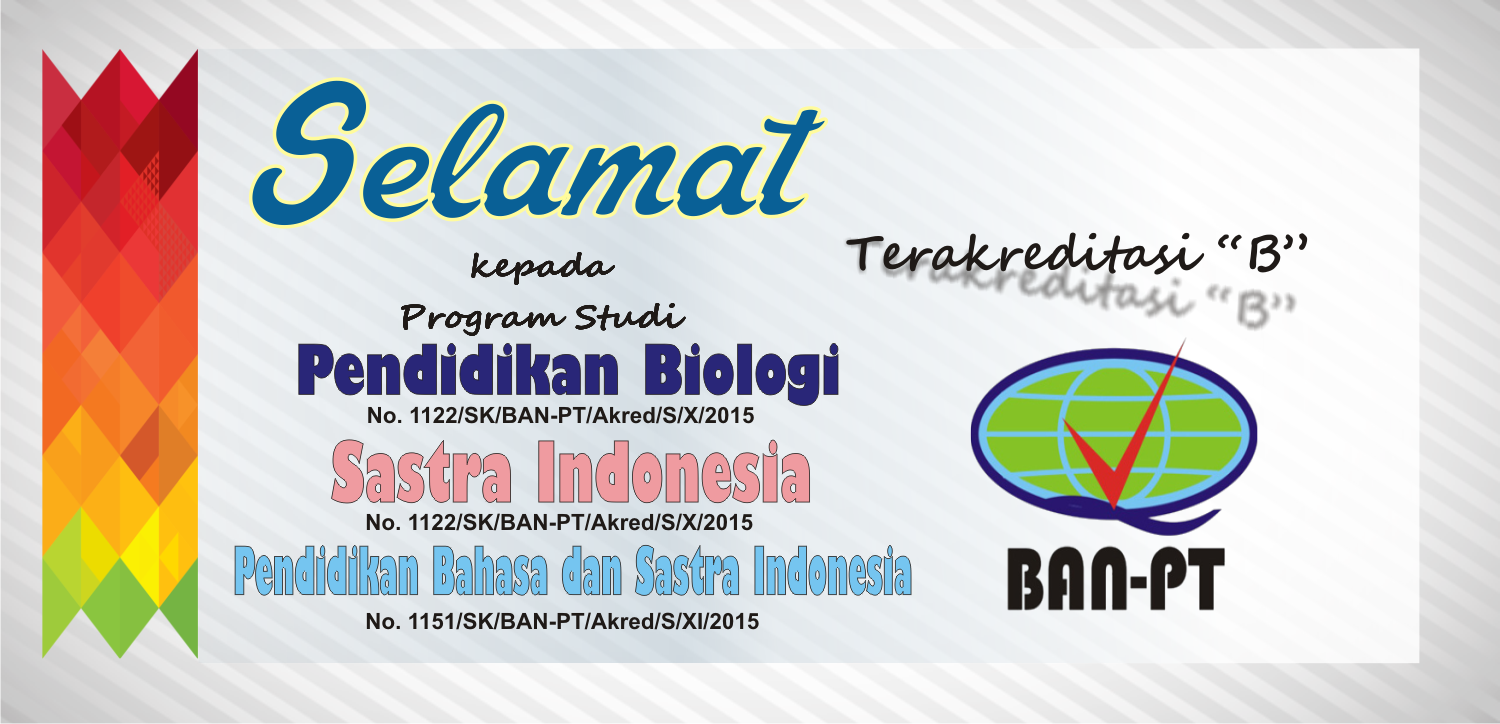 Selamat

kepada

Program Studi

Pendidikan Biologi

No. 1122/SK/BAN-PT/Akred/S/X/2015

Sastra Indonesia

No. 1122/SK/BAN-PT/Akred/S/X/2015

Pendidikan Bahasa dan Sastra Indonesia

No. 1151/SK/BAN-PT/Akred/S/XI/2015

Terakreditasi "B"

BAN-PT